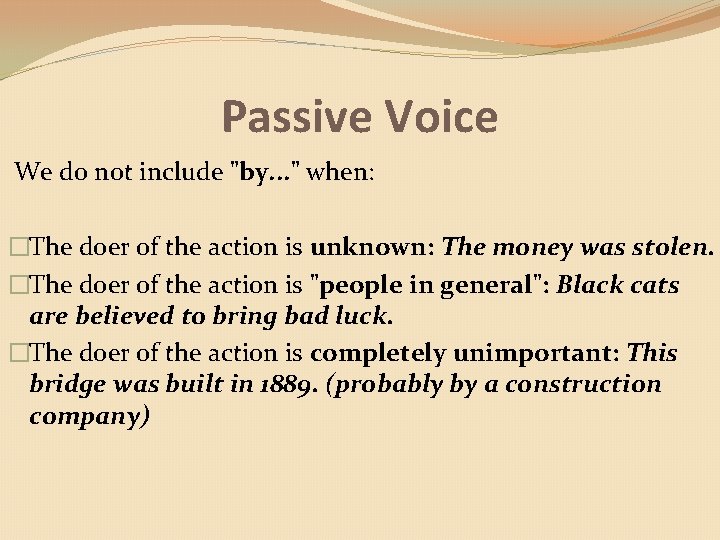 Passive Voice

We do not include "by..." when:

□The doer of the action is unknown: The money was stolen.

□The doer of the action is "people in general": Black cats are believed to bring bad luck.

□The doer of the action is completely unimportant: This bridge was built in 1889. (probably by a construction company)